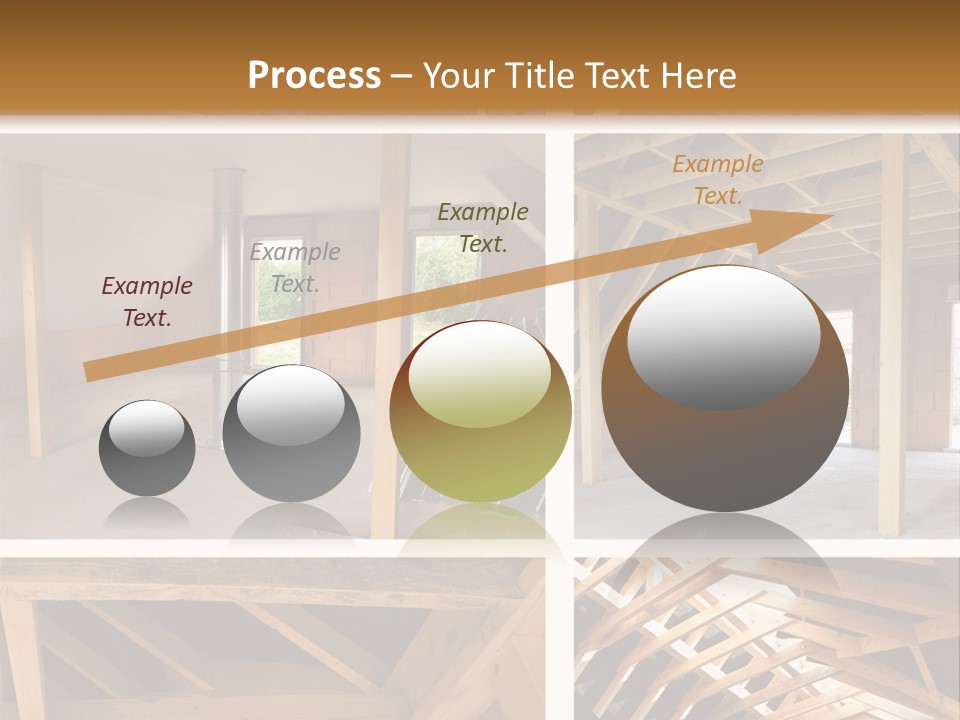 Process – Your Title Text Here

Example Text.

Example Text.

Example Text.

Example Text.